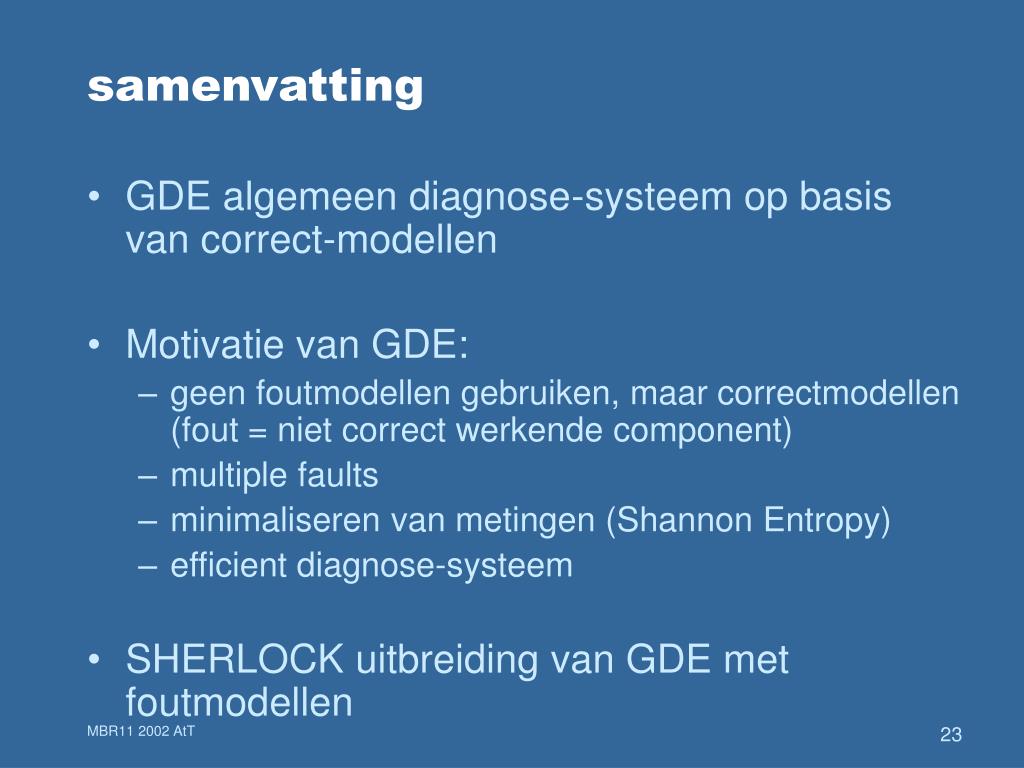 samenvatting

• GDE algemeen diagnose-systeem op basis van correct-modellen

• Motivatie van GDE:
– geen foutmodellen gebruiken, maar correctmodellen (fout = niet correct werkende component)
– multiple faults
– minimaliseren van metingen (Shannon Entropy)
– efficient diagnose-systeem

• SHERLOCK uitbreiding van GDE met foutmodellen

MBR11 2002 AtT

23